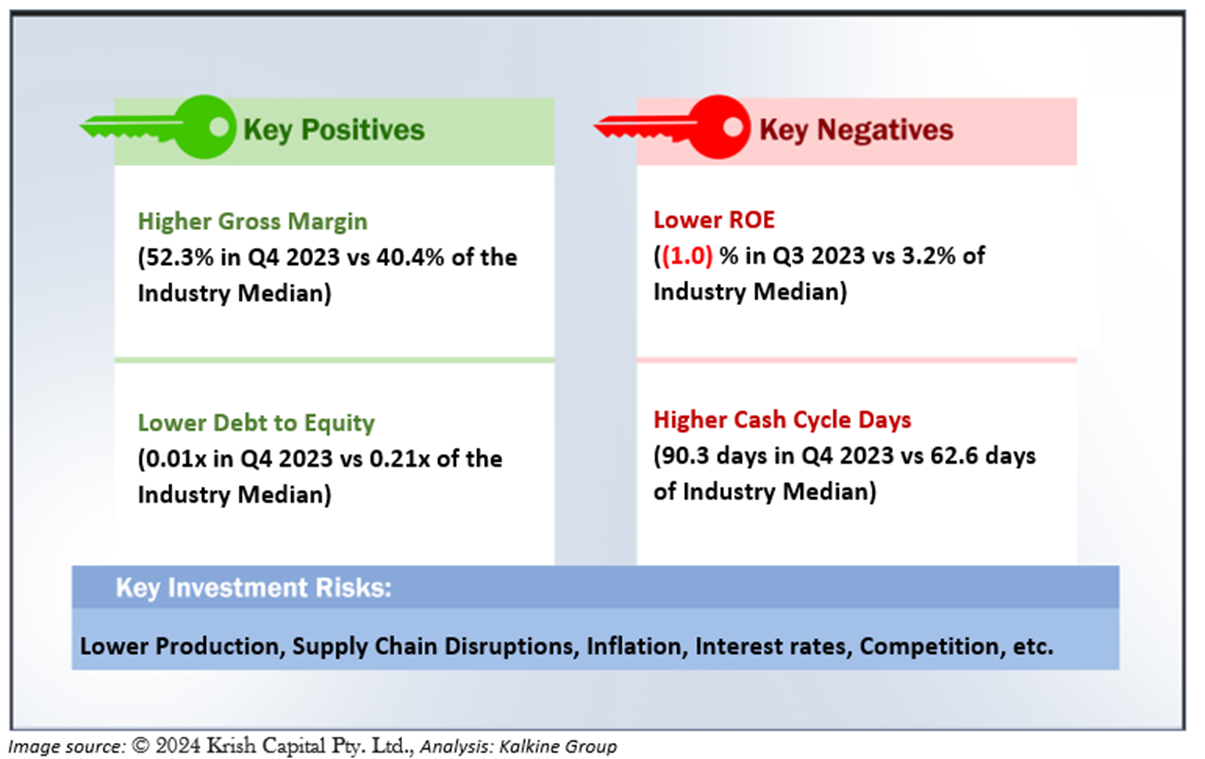 Key Positives

Higher Gross Margin
(52.3% in Q4 2023 vs 40.4% of the Industry Median)

Lower Debt to Equity
(0.01x in Q4 2023 vs 0.21x of the Industry Median)

Key Negatives

Lower ROE
((1.0) % in Q3 2023 vs 3.2% of Industry Median)

Higher Cash Cycle Days
(90.3 days in Q4 2023 vs 62.6 days of Industry Median)

Key Investment Risks:

Lower Production, Supply Chain Disruptions, Inflation, Interest rates, Competition, etc.

Image source: © 2024 Krish Capital Pty. Ltd., Analysis: Kalkine Group